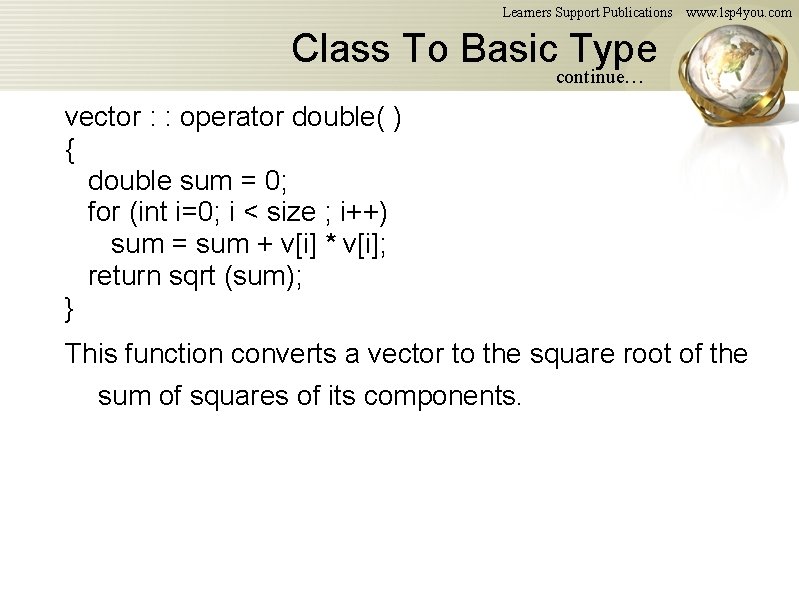 Learners Support Publications www.lsp4you.com

Class To Basic Type
continue…

vector : : operator double( )
{
double sum = 0;
for (int i=0; i < size ; i++)
sum = sum + v[i] * v[i];
return sqrt (sum);
}

This function converts a vector to the square root of the sum of squares of its components.